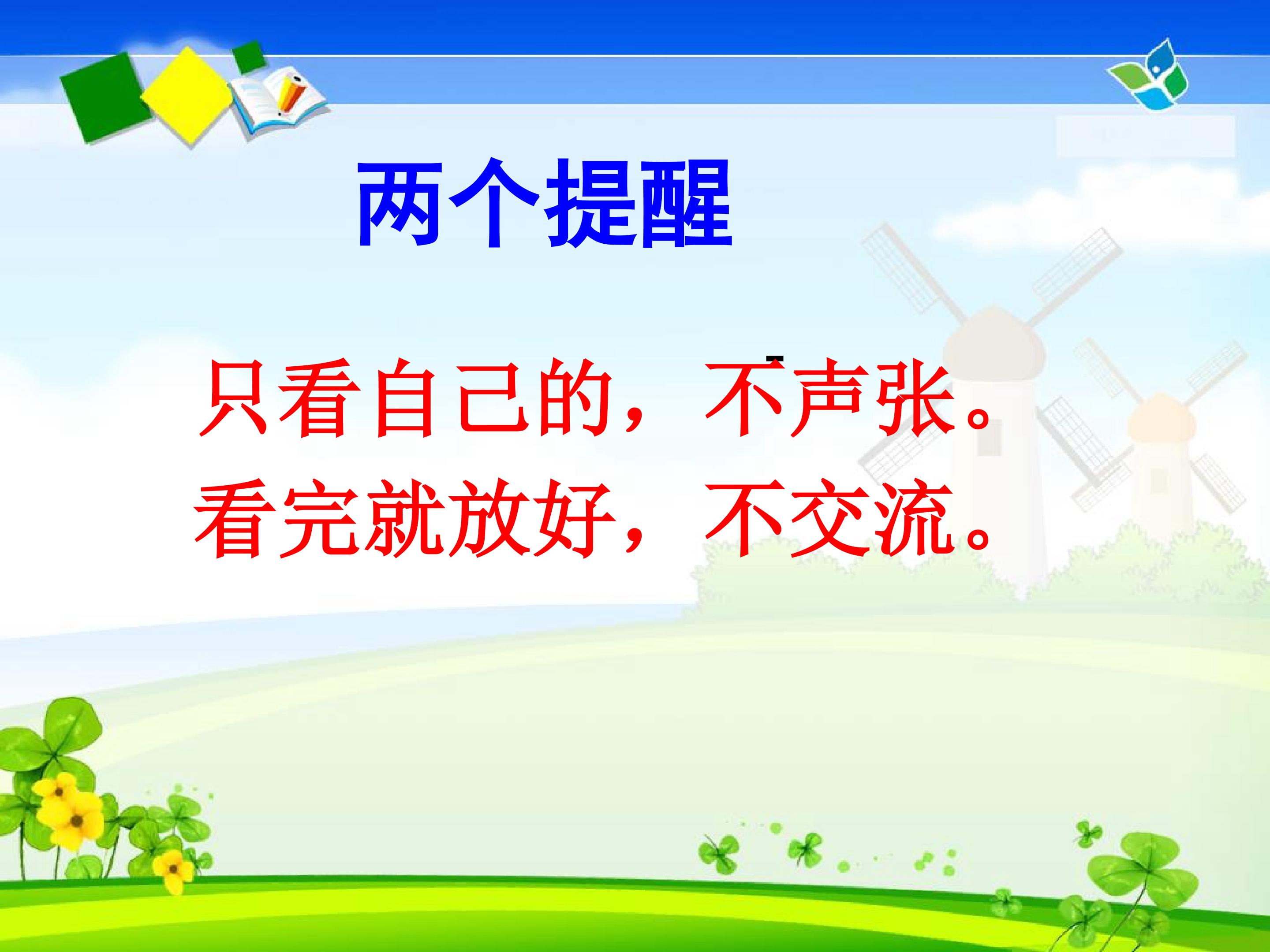 两个提醒

只看自己的，不声张。
看完就放好，不交流。